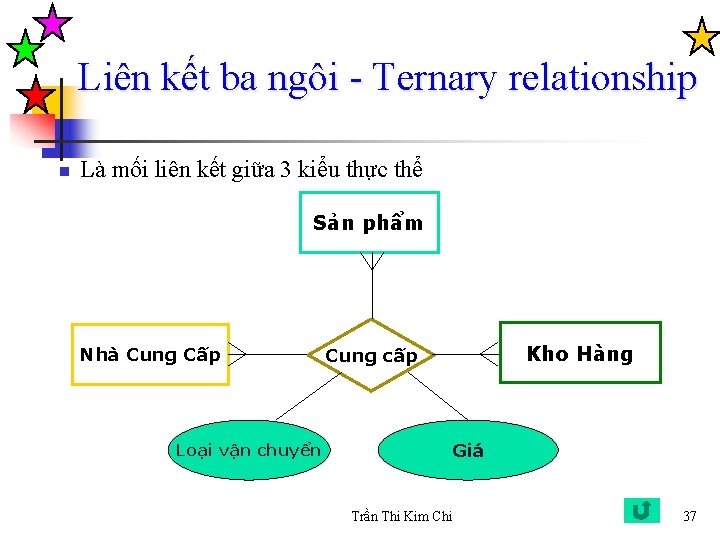 Liên kết ba ngôi - Ternary relationship

Là mối liên kết giữa 3 kiểu thực thể

Sản phẩm

Nhà Cung Cấp

Cung cấp

Kho Hàng

Loại vận chuyển

Giá

Trần Thi Kim Chi

37